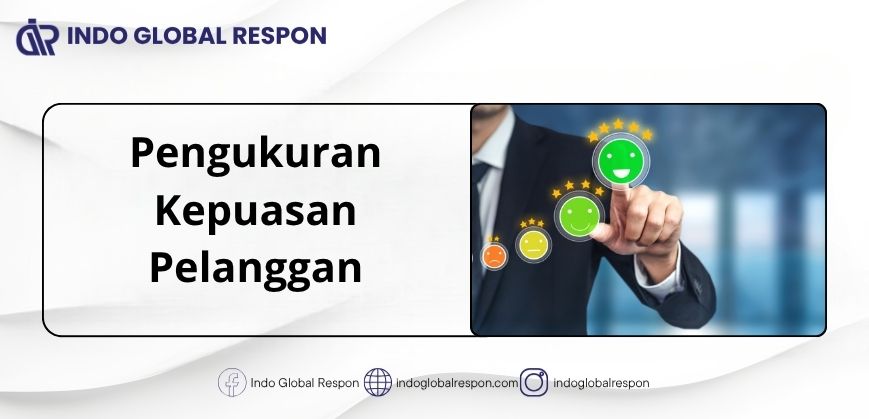 INDO GLOBAL RESPON

Pengukuran Kepuasan Pelanggan

Indo Global Respon indoglobalrespon.com indoglobalrespon